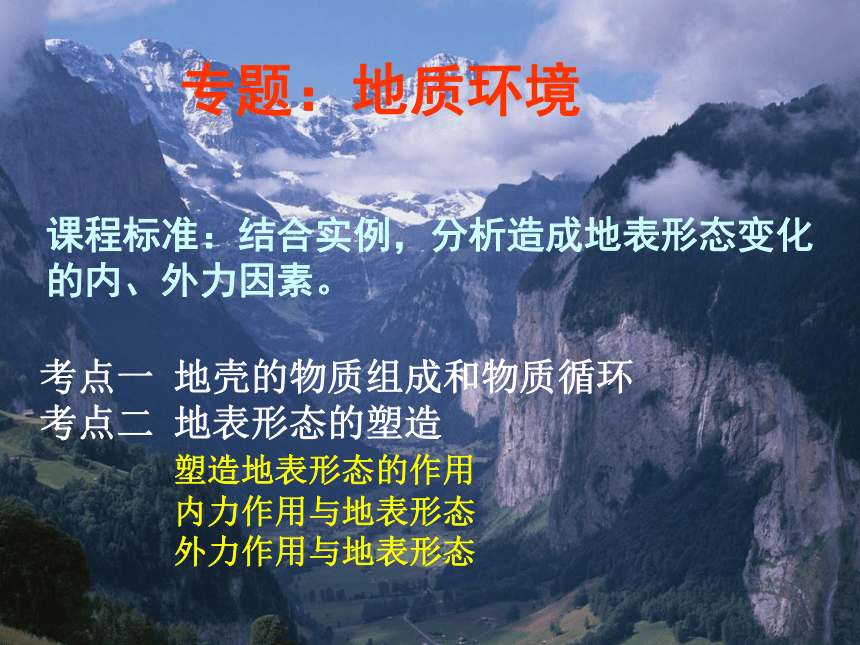 专题：地质环境

课程标准：结合实例，分析造成地表形态变化的内、外力因素。

考点一 地壳的物质组成和物质循环
考点二 地表形态的塑造
塑造地表形态的作用
内力作用与地表形态
外力作用与地表形态